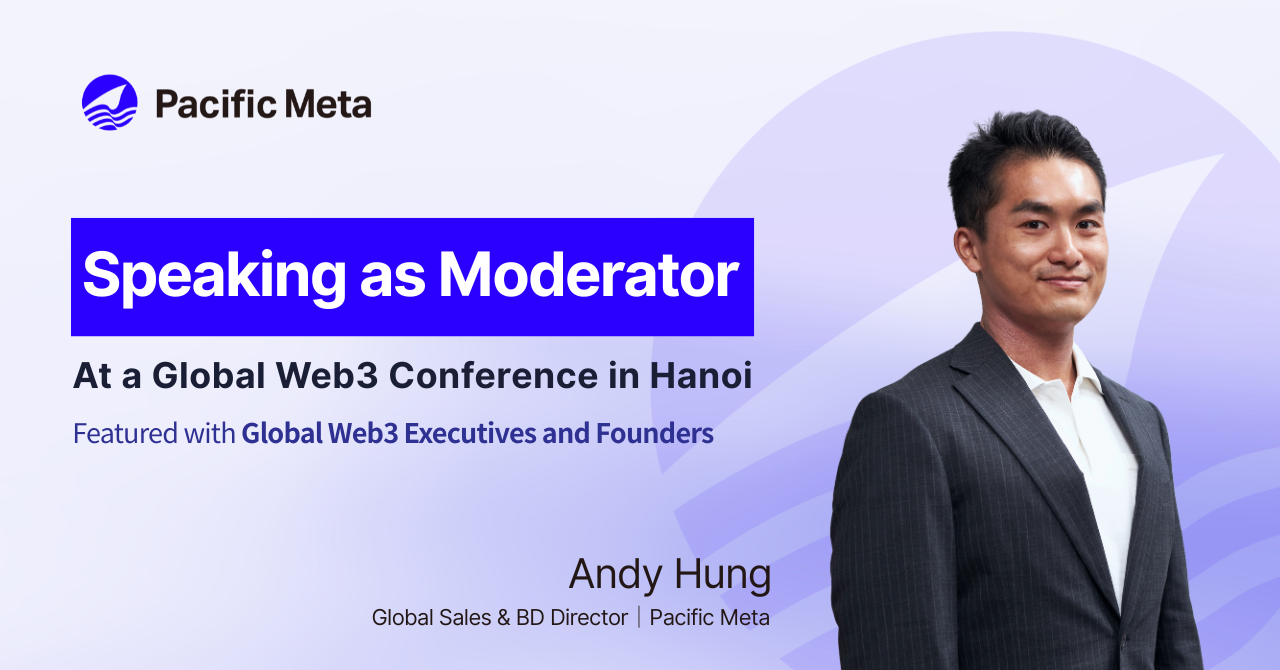 Pacific Meta

Speaking as Moderator

At a Global Web3 Conference in Hanoi

Featured with Global Web3 Executives and Founders

Andy Hung

Global Sales & BD Director | Pacific Meta